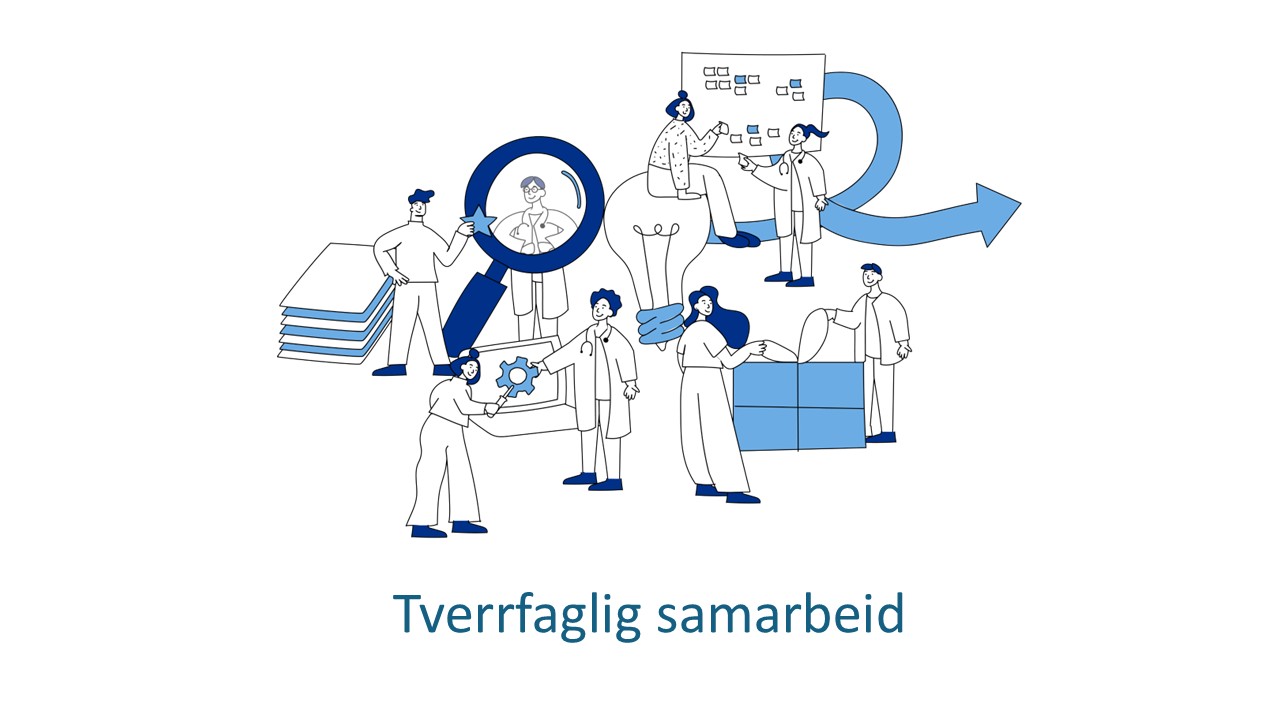 Tverrfaglig samarbeid